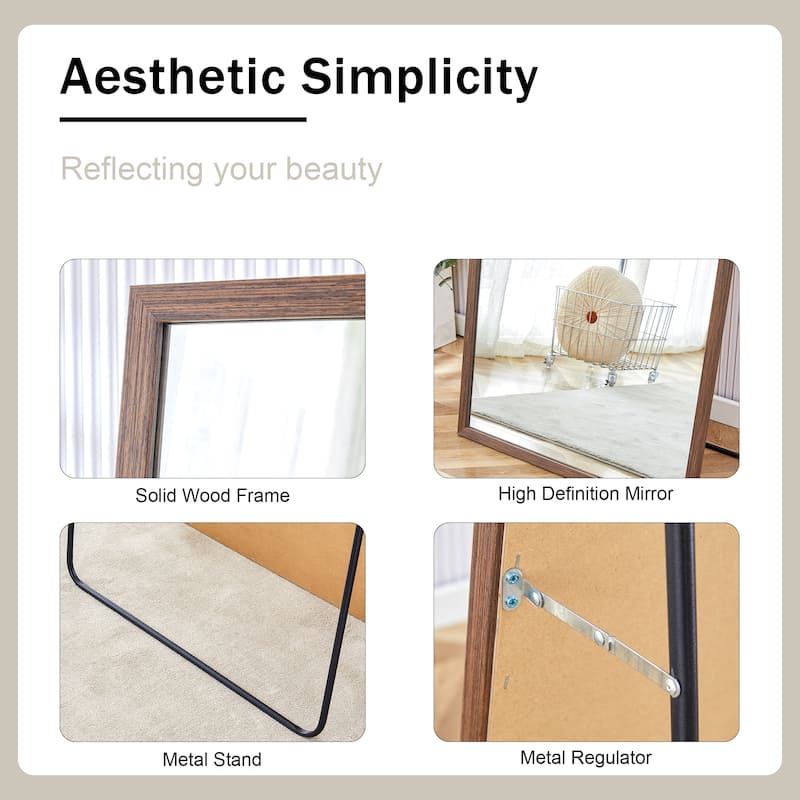 Aesthetic Simplicity

Reflecting your beauty

Solid Wood Frame

High Definition Mirror

Metal Stand

Metal Regulator